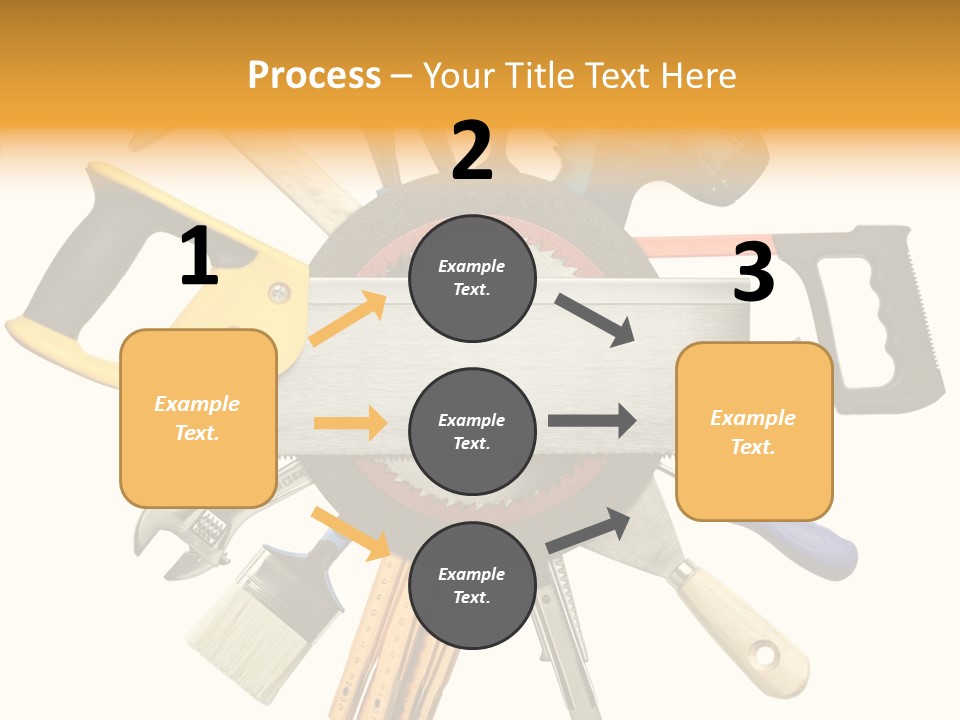 Process – Your Title Text Here

2

1

3

Example Text.

Example Text.

Example Text.

Example Text.

Example Text.